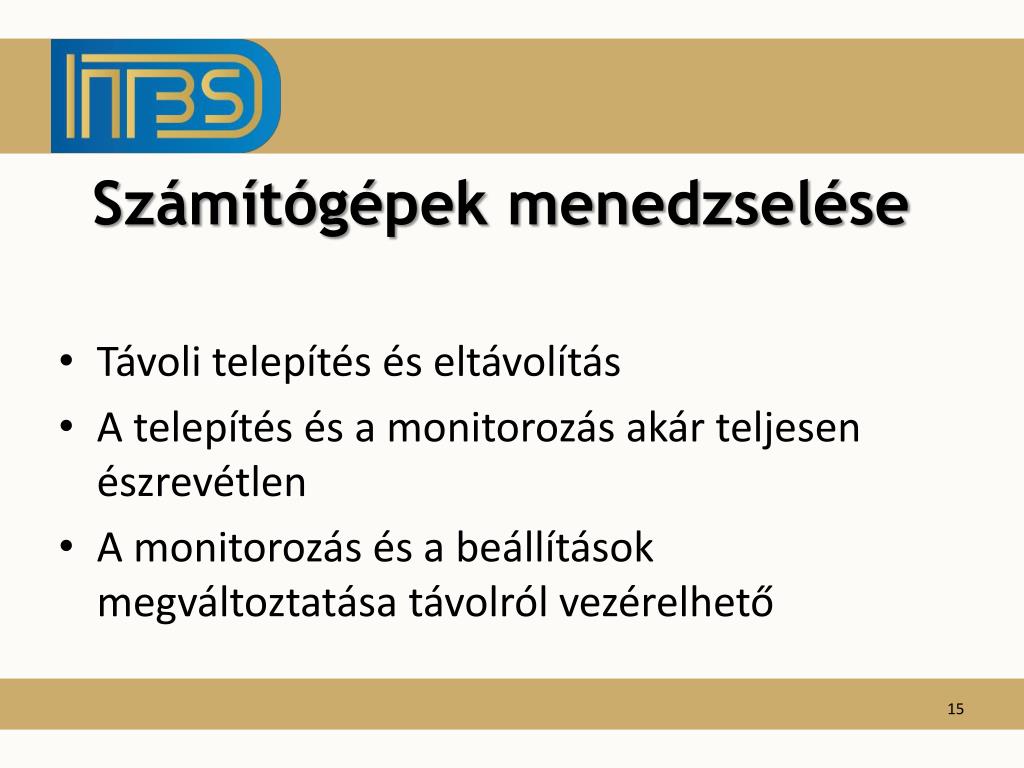 INBS

Számítógépek menedzselése

• Távoli telepítés és eltávolítás
• A telepítés és a monitorozás akár teljesen észrevétlen
• A monitorozás és a beállítások megváltoztatása távolról vezérelhető

15